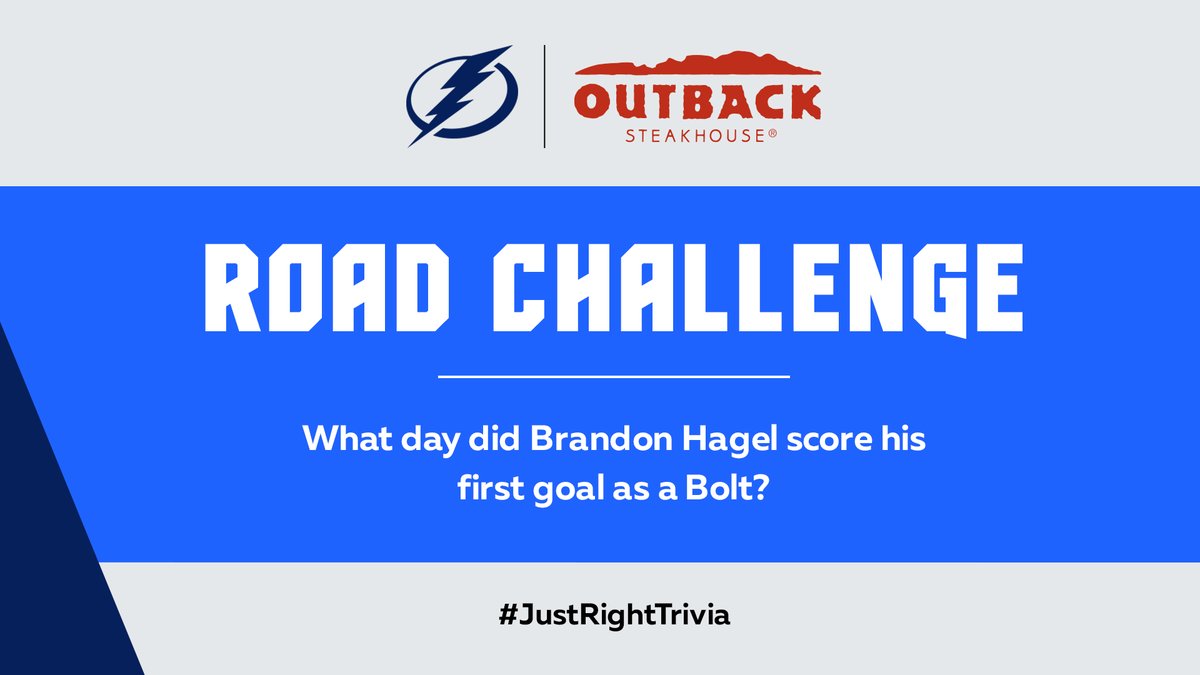 OUTBACK
STEAKHOUSE®

ROAD CHALLENGE

What day did Brandon Hagel score his first goal as a Bolt?

#JustRightTrivia